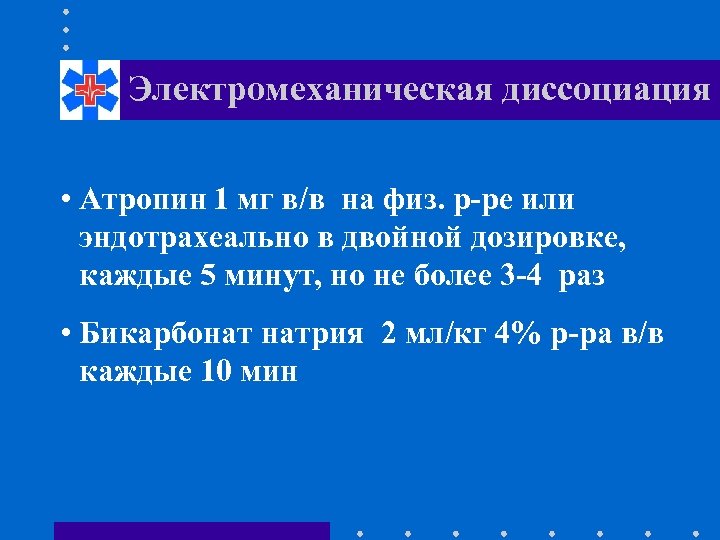 Электромеханическая диссоциация

• Атропин 1 мг в/в на физ. р-ре или эндотрахеально в двойной дозировке, каждые 5 минут, но не более 3-4 раз

• Бикарбонат натрия 2 мл/кг 4% р-ра в/в каждые 10 мин